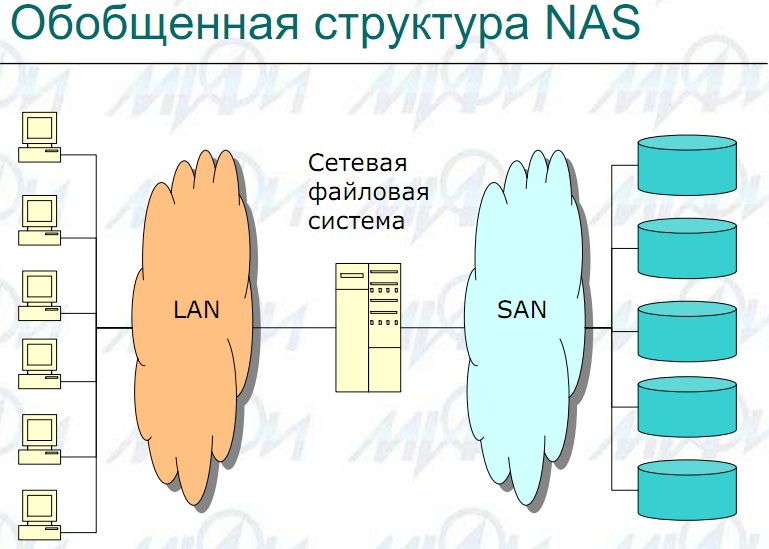 Обобщенная структура NAS

Сетевая файловая система

LAN

SAN